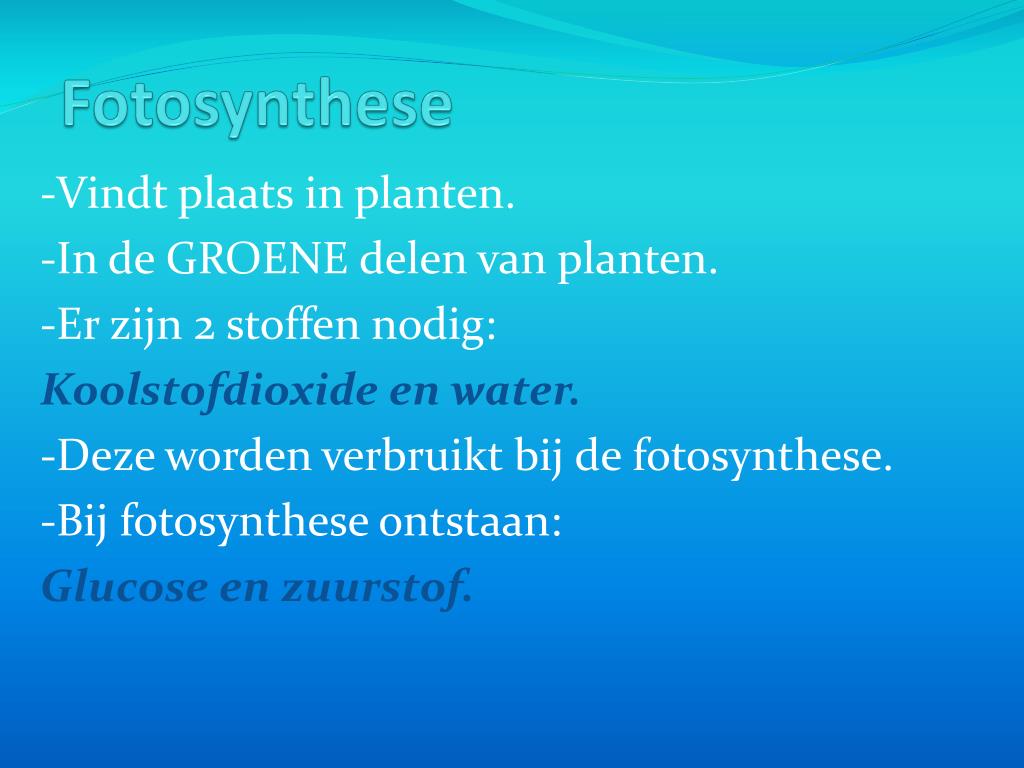 Fotosynthese

-Vindt plaats in planten.
-In de GROENE delen van planten.
-Er zijn 2 stoffen nodig:
Koolstofdioxide en water.
-Deze worden verbruikt bij de fotosynthese.
-Bij fotosynthese ontstaan:
Glucose en zuurstof.